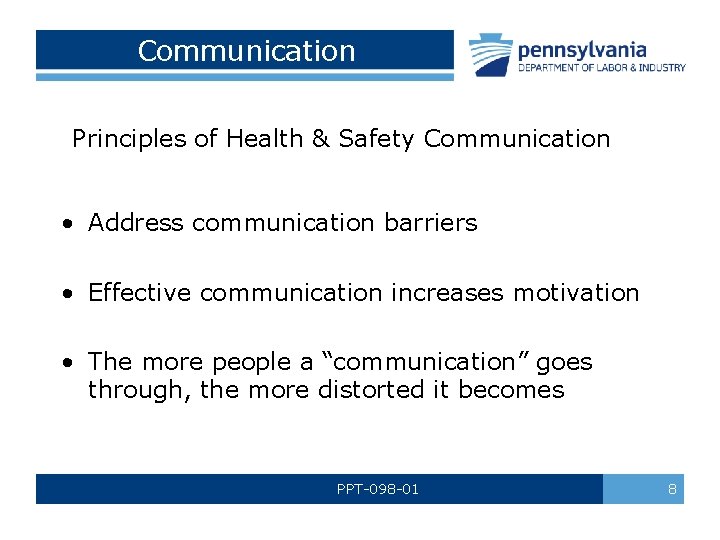 Communication

pennsylvania
DEPARTMENT OF LABOR & INDUSTRY

Principles of Health & Safety Communication

• Address communication barriers

• Effective communication increases motivation

• The more people a “communication” goes through, the more distorted it becomes

PPT-098-01

8